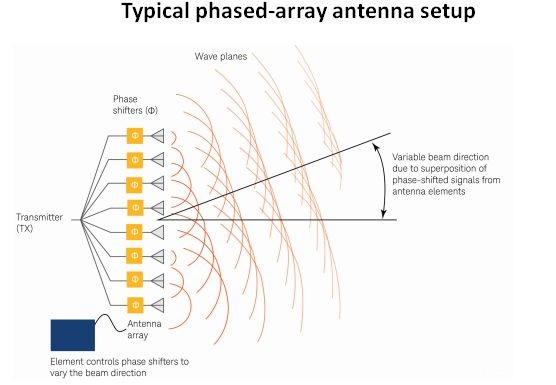 Typical phased-array antenna setup

Wave planes

Phase shifters (Φ)

Φ
Φ
Φ
Φ
Φ
Φ
Φ
Φ

Variable beam direction due to superposition of phase-shifted signals from antenna elements

Transmitter (TX)

Antenna array

Element controls phase shifters to vary the beam direction